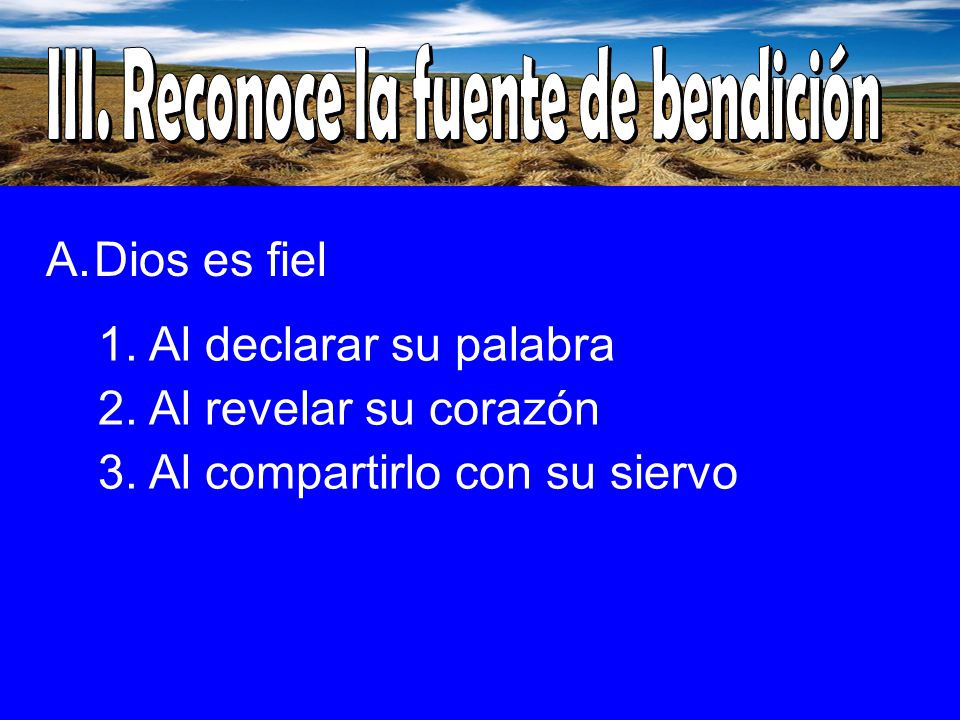 III. Reconoce la fuente de bendición

A. Dios es fiel

1. Al declarar su palabra
2. Al revelar su corazón
3. Al compartirlo con su siervo